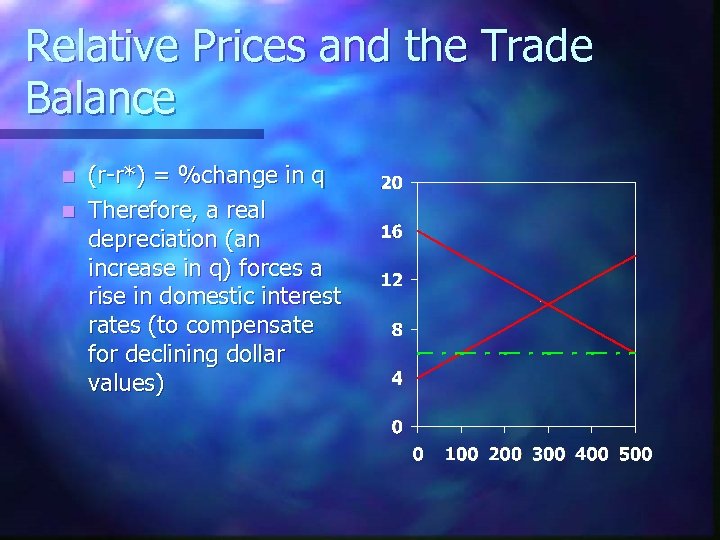 Relative Prices and the Trade Balance

(r-r*) = %change in q

Therefore, a real depreciation (an increase in q) forces a rise in domestic interest rates (to compensate for declining dollar values)

20
16
12
8
4
0
0 100 200 300 400 500